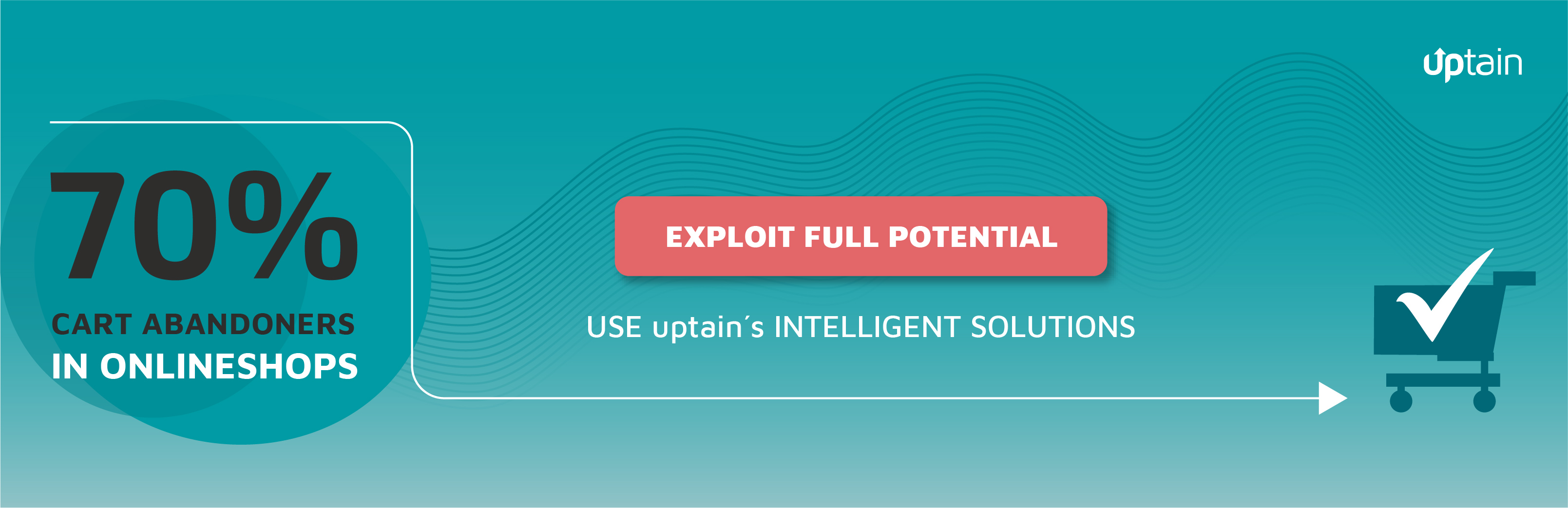 uptain

70%
CART ABANDONERS
IN ONLINESHOPS

EXPLOIT FULL POTENTIAL

USE uptain´s INTELLIGENT SOLUTIONS